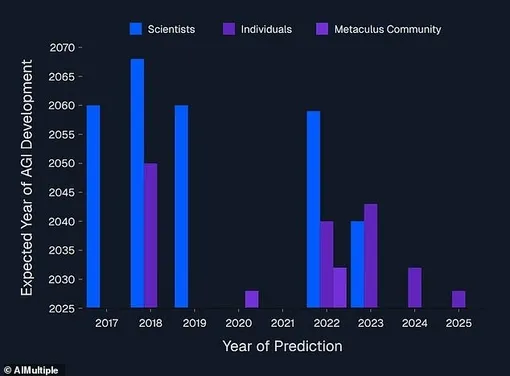 Scientists
Individuals
Metaculus Community

Expected Year of AGI Development

2070
2065
2060
2055
2050
2045
2040
2035
2030
2025

2017
2018
2019
2020
2021
2022
2023
2024
2025

Year of Prediction

© AIMultiple